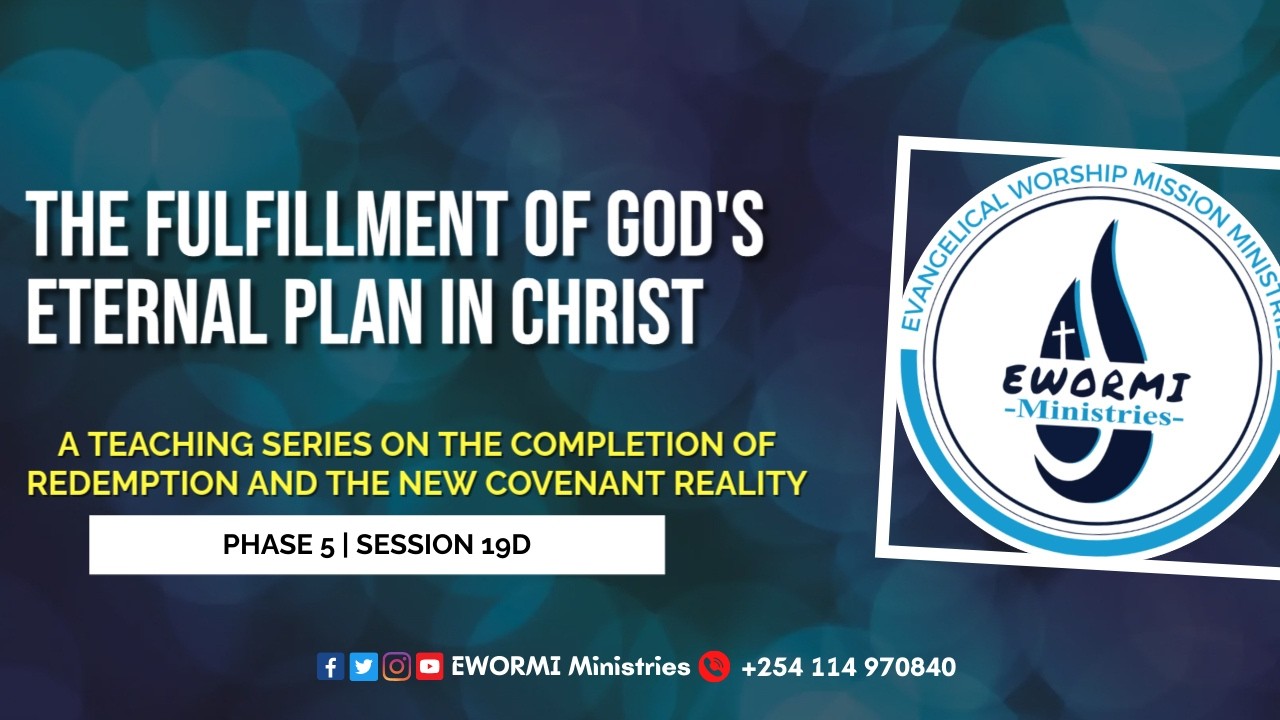 THE FULFILLMENT OF GOD'S ETERNAL PLAN IN CHRIST

A TEACHING SERIES ON THE COMPLETION OF REDEMPTION AND THE NEW COVENANT REALITY

PHASE 5 | SESSION 19D

EVANGELICAL WORSHIP MISSION MINISTRIES

EWORMI
-Ministries-

EWORMI Ministries +254 114 970840